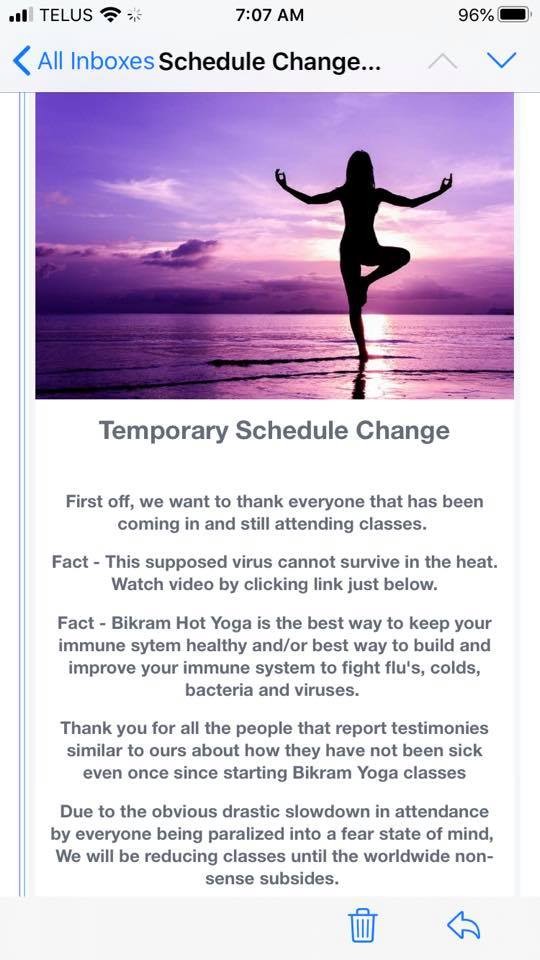 TELUS 7:07 AM 96%

All Inboxes Schedule Change...

Temporary Schedule Change

First off, we want to thank everyone that has been coming in and still attending classes.

Fact - This supposed virus cannot survive in the heat. Watch video by clicking link just below.

Fact - Bikram Hot Yoga is the best way to keep your immune sytem healthy and/or best way to build and improve your immune system to fight flu's, colds, bacteria and viruses.

Thank you for all the people that report testimonies similar to ours about how they have not been sick even once since starting Bikram Yoga classes

Due to the obvious drastic slowdown in attendance by everyone being paralized into a fear state of mind, We will be reducing classes until the worldwide non-sense subsides.